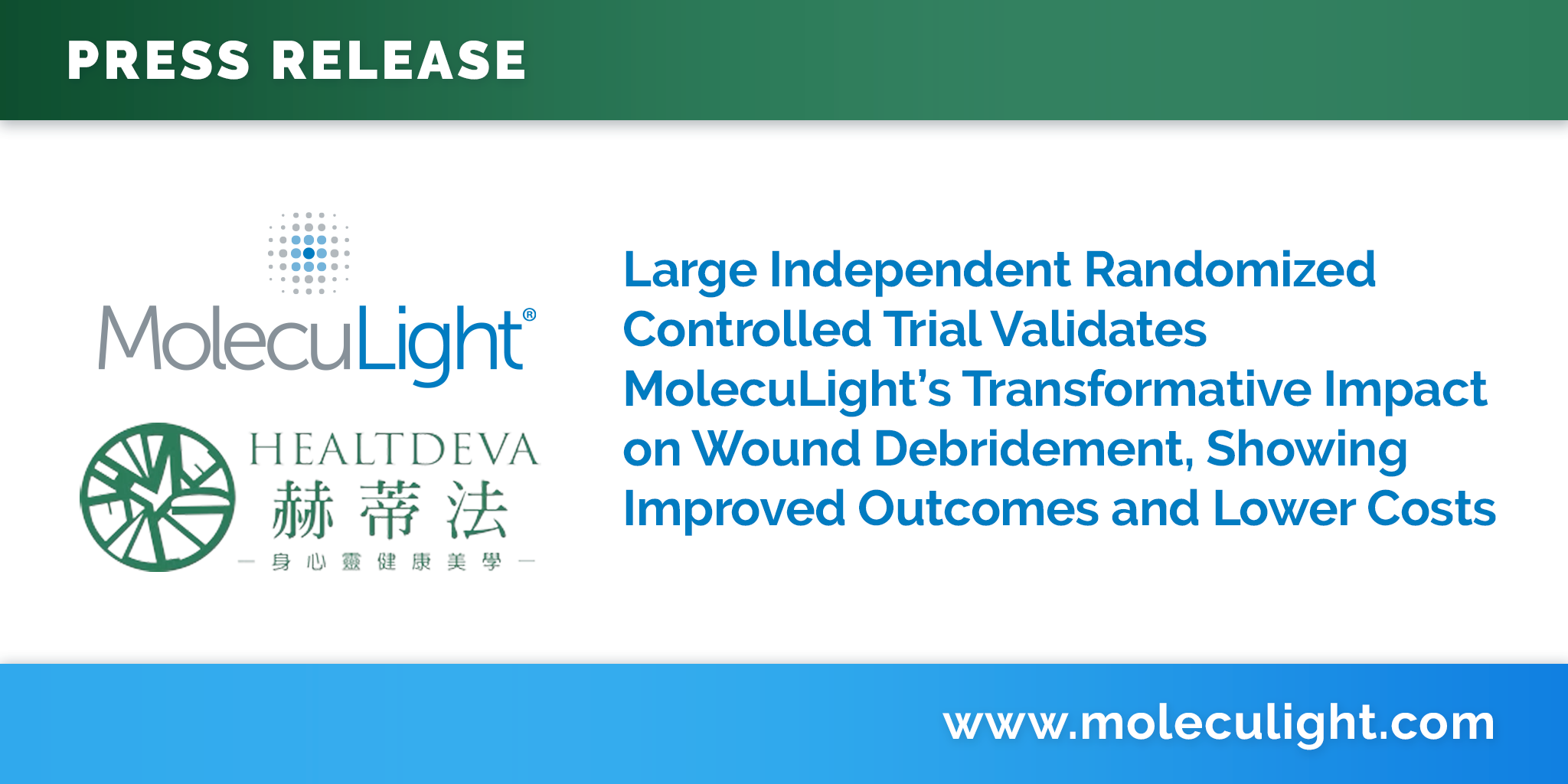 PRESS RELEASE

MolecuLight®

HEALTDEVA
赫蒂法
— 身心靈健康美學 —

Large Independent Randomized Controlled Trial Validates MolecuLight's Transformative Impact on Wound Debridement, Showing Improved Outcomes and Lower Costs

www.moleculight.com